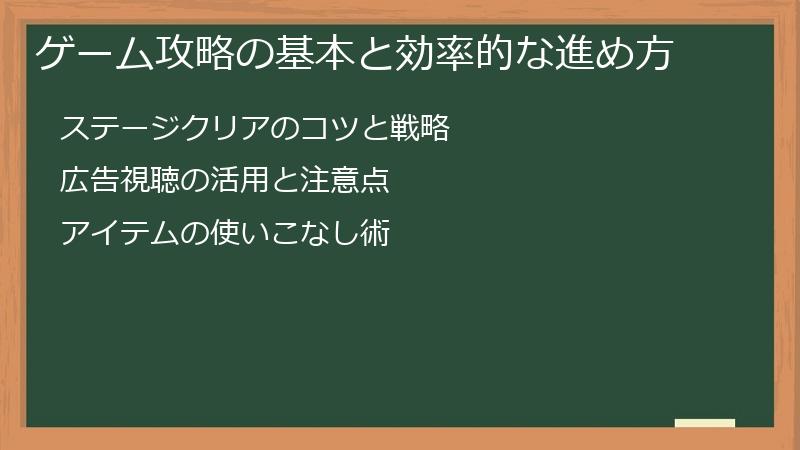 ゲーム攻略の基本と効率的な進め方

ステージクリアのコツと戦略

広告視聴の活用と注意点

アイテムの使いこなし術